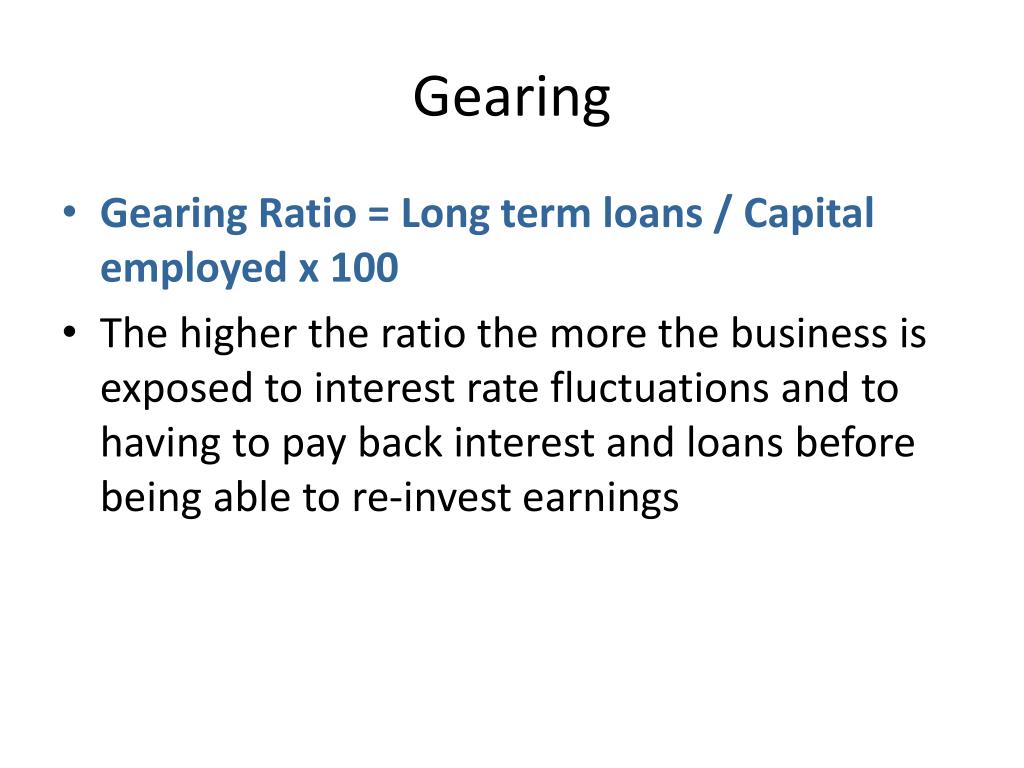 Gearing

• Gearing Ratio = Long term loans / Capital employed x 100
• The higher the ratio the more the business is exposed to interest rate fluctuations and to having to pay back interest and loans before being able to re-invest earnings